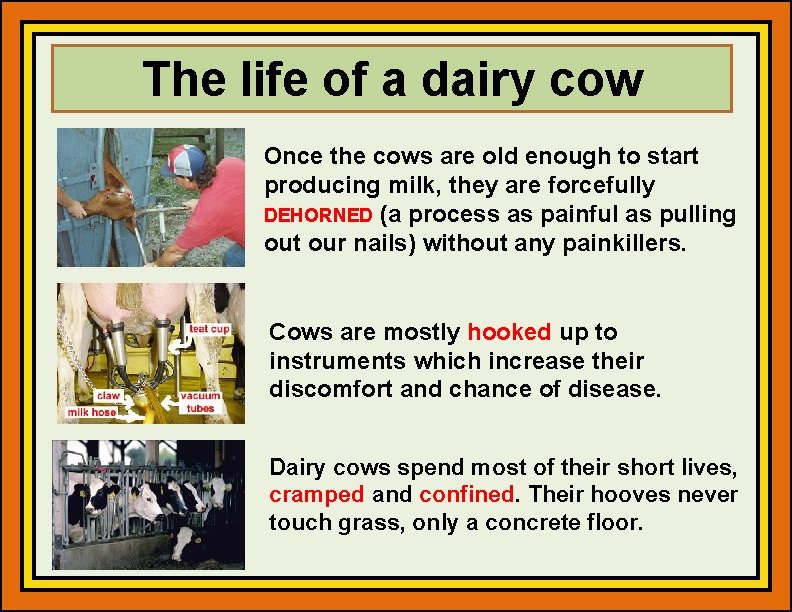 The life of a dairy cow

Once the cows are old enough to start producing milk, they are forcefully DEHORNED (a process as painful as pulling out our nails) without any painkillers.

teat cup
claw
milk hose
vacuum tubes

Cows are mostly hooked up to instruments which increase their discomfort and chance of disease.

Dairy cows spend most of their short lives, cramped and confined. Their hooves never touch grass, only a concrete floor.